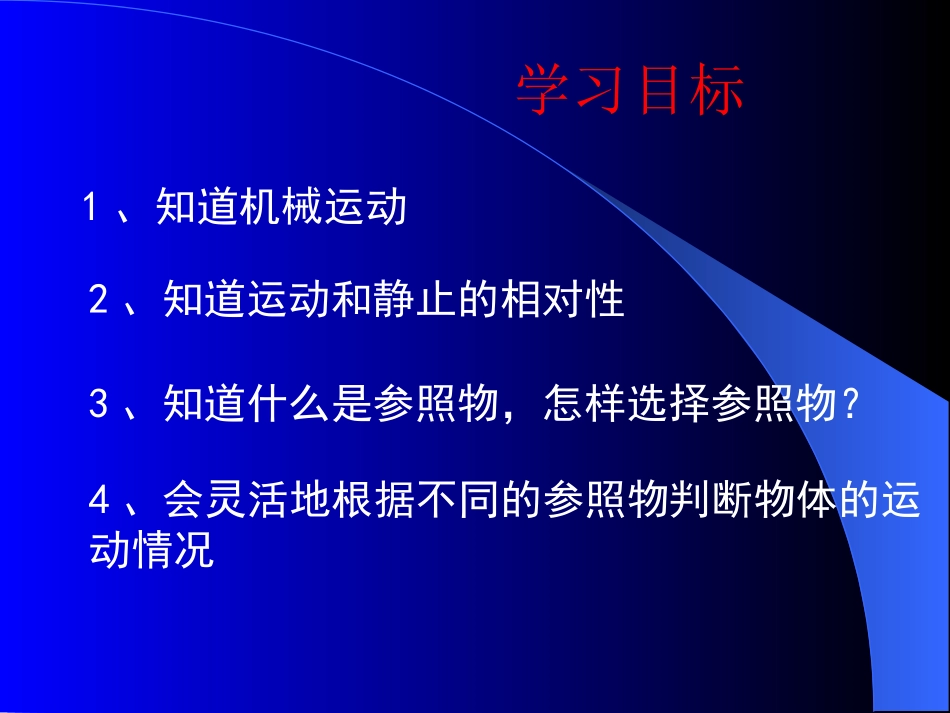 学习目标

1、知道机械运动

2、知道运动和静止的相对性

3、知道什么是参照物，怎样选择参照物？

4、会灵活地根据不同的参照物判断物体的运动情况